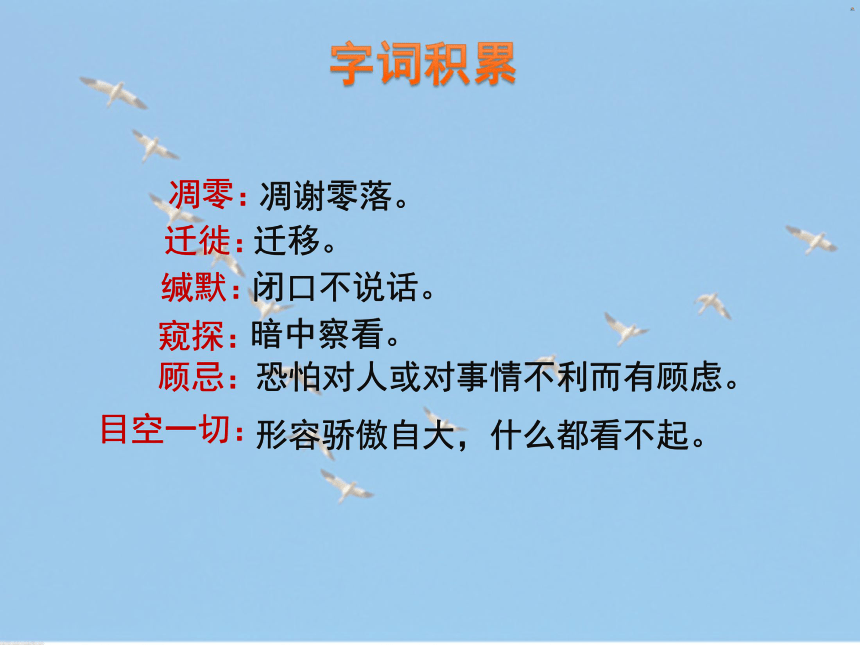 字词积累

凋零：凋谢零落。

迁徙：迁移。

缄默：闭口不说话。

窥探：暗中察看。

顾忌：恐怕对人或对事情不利而有顾虑。

目空一切：形容骄傲自大，什么都看不起。